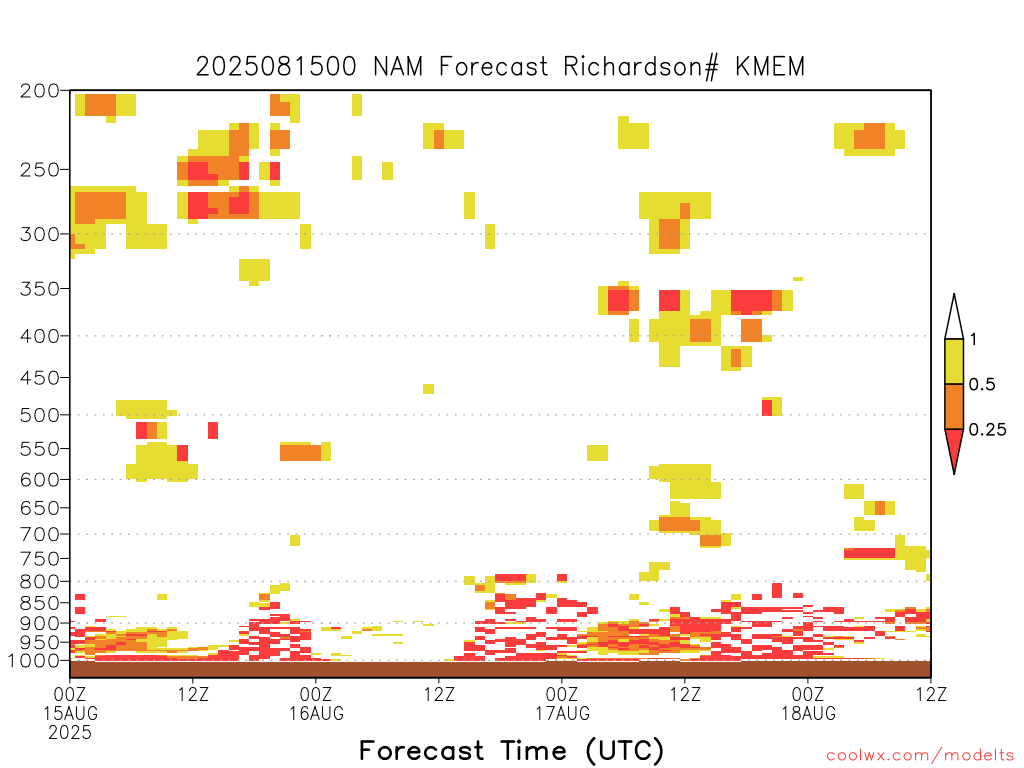 2025081500 NAM Forecast Richardson# KMEM

200
250
300
350
400
450
500
550
600
650
700
750
800
850
900
950
1000

1
0.5
0.25

00Z 15AUG 2025
12Z
00Z 16AUG
12Z
00Z 17AUG
12Z
00Z 18AUG
12Z

Forecast Time (UTC)

coolwx.com/modelts